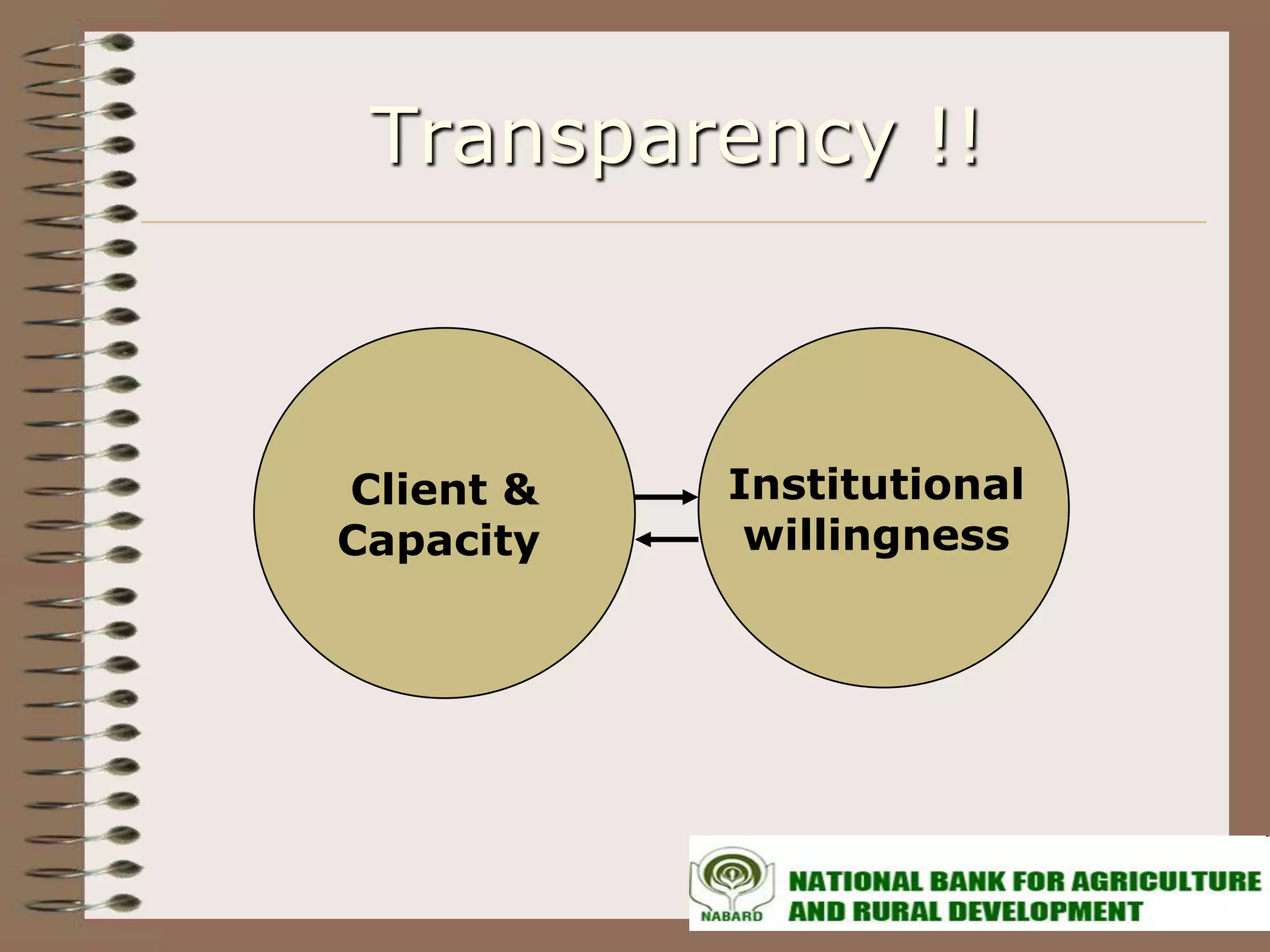 Transparency !!

Client & Capacity

Institutional willingness

NABARD

NATIONAL BANK FOR AGRICULTURE AND RURAL DEVELOPMENT